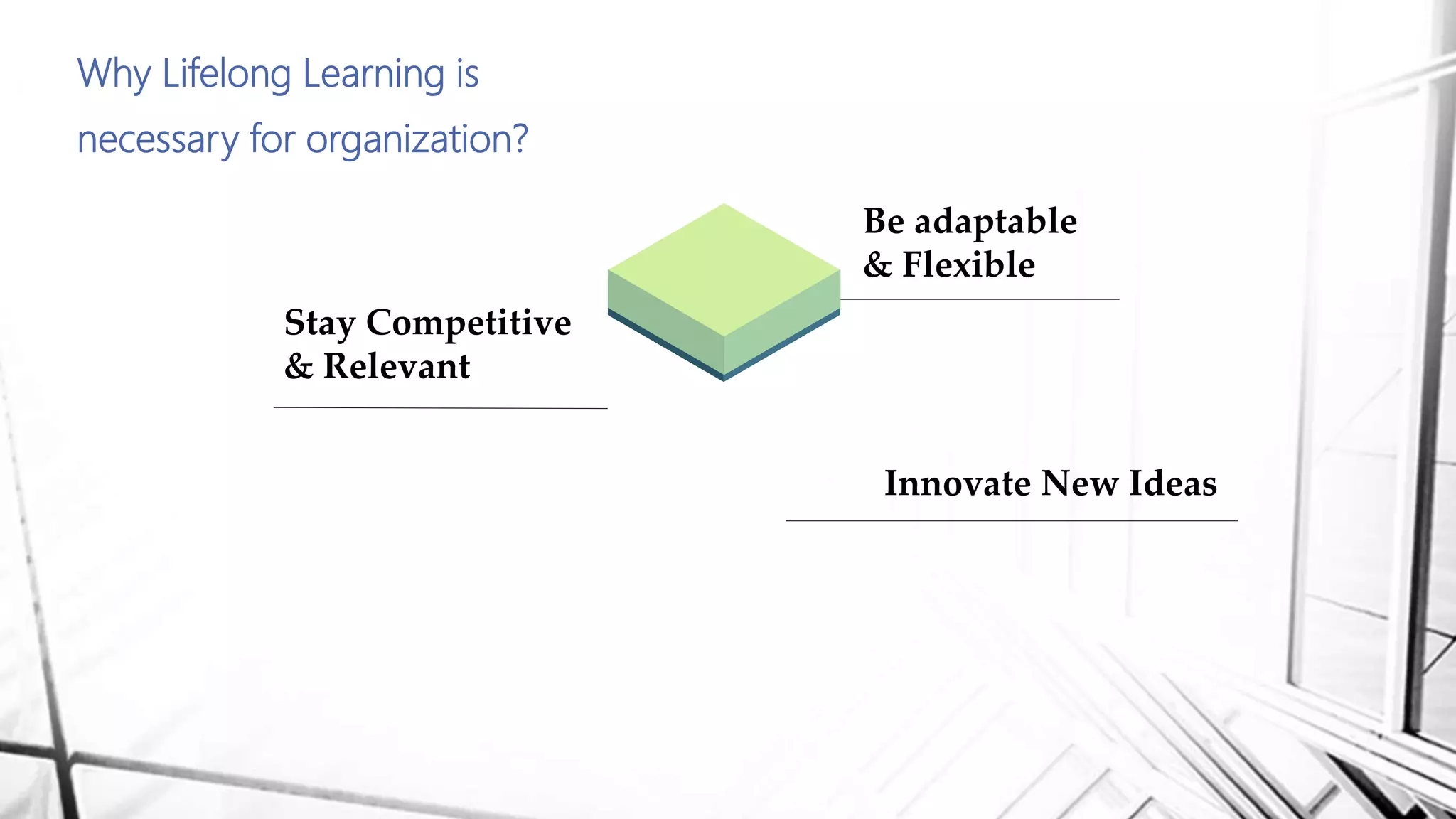 Why Lifelong Learning is necessary for organization?

Be adaptable
& Flexible

Stay Competitive
& Relevant

Innovate New Ideas